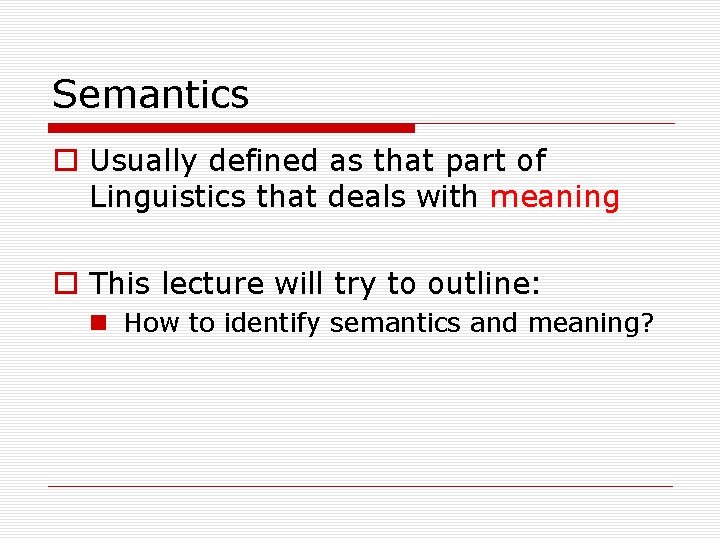 Semantics

Usually defined as that part of Linguistics that deals with meaning

This lecture will try to outline:

How to identify semantics and meaning?